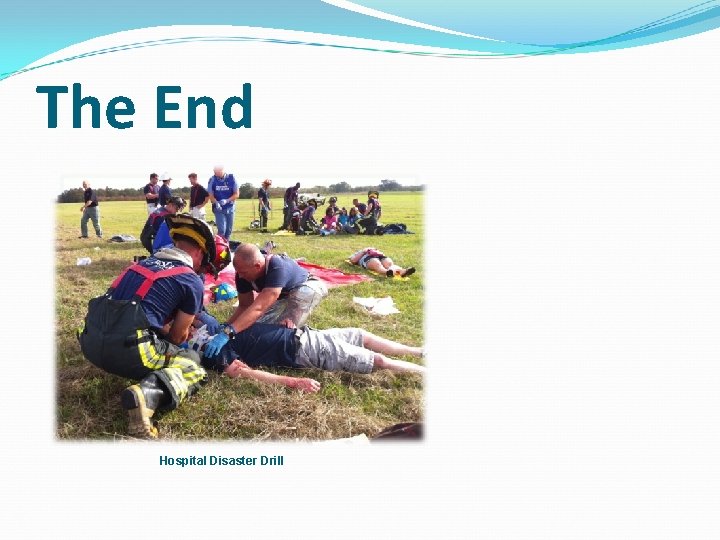 The End

Hospital Disaster Drill